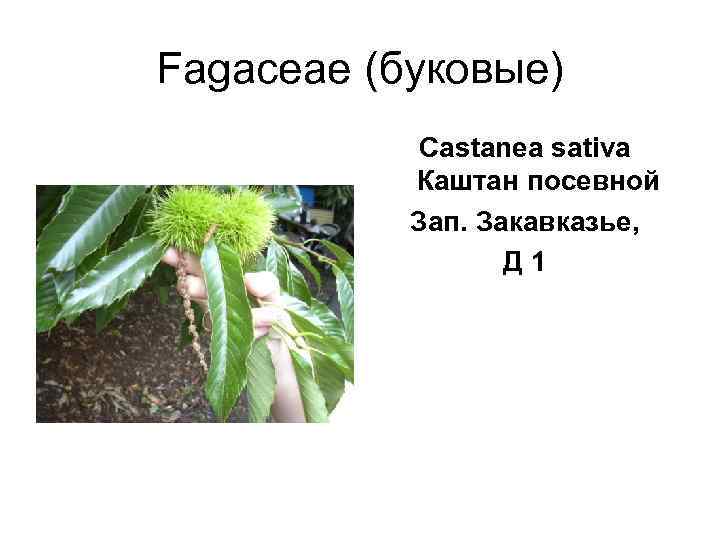 Fagaceae (буковые)

Castanea sativa
Каштан посевной
Зап. Закавказье,
Д 1